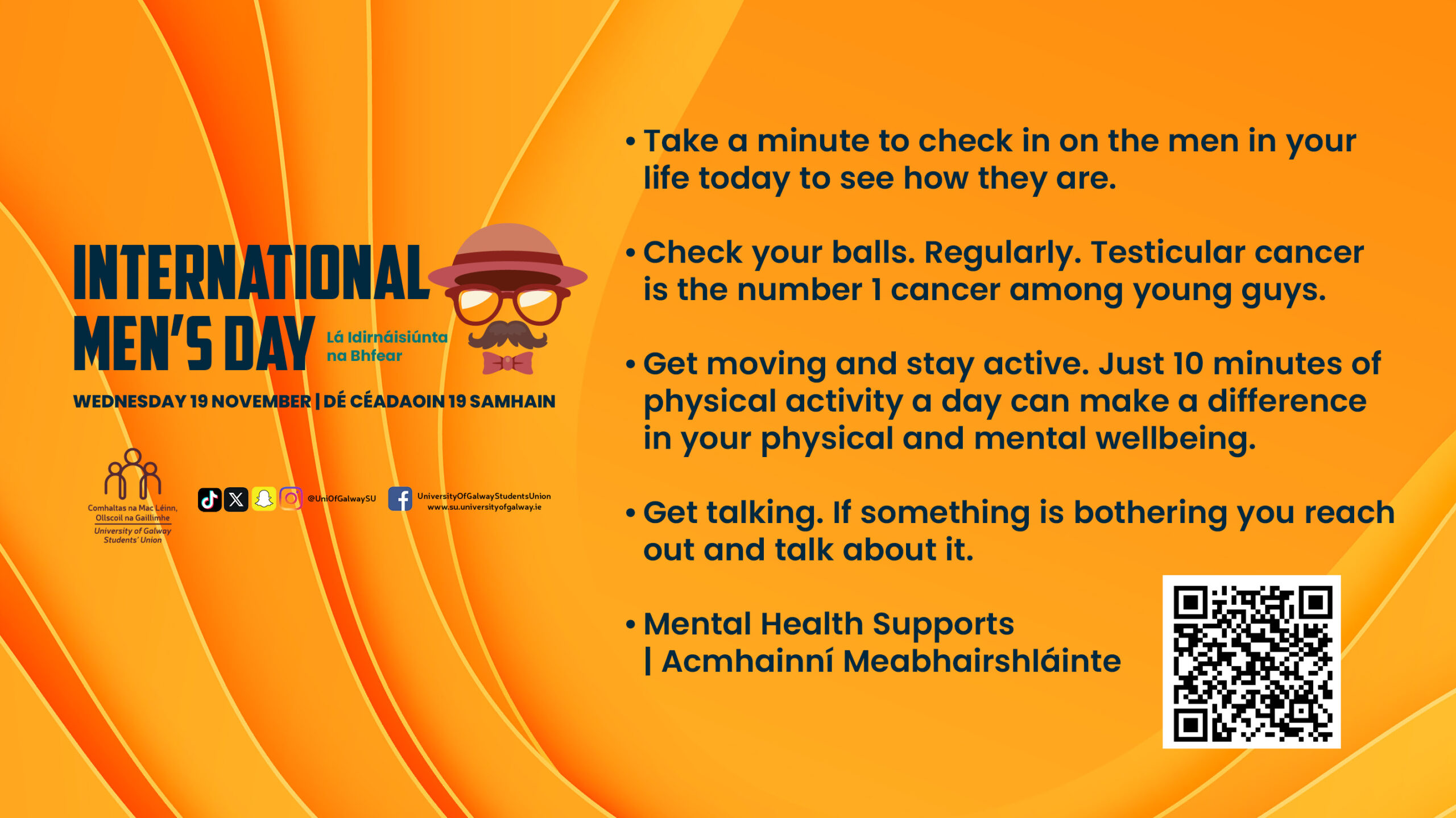 INTERNATIONAL MEN'S DAY

Lá Idirnáisiúnta na Bhfear

WEDNESDAY 19 NOVEMBER | DÉ CÉADAOIN 19 SAMHAIN

Comhaltas na Mac Léinn, Ollscoil na Gaillimhe
University of Galway Students' Union

@UniOfGalwaySU

UniversityOfGalwayStudentsUnion
www.su.universityofgalway.ie

• Take a minute to check in on the men in your life today to see how they are.

• Check your balls. Regularly. Testicular cancer is the number 1 cancer among young guys.

• Get moving and stay active. Just 10 minutes of physical activity a day can make a difference in your physical and mental wellbeing.

• Get talking. If something is bothering you reach out and talk about it.

• Mental Health Supports | Acmhainní Meabhairshláinte